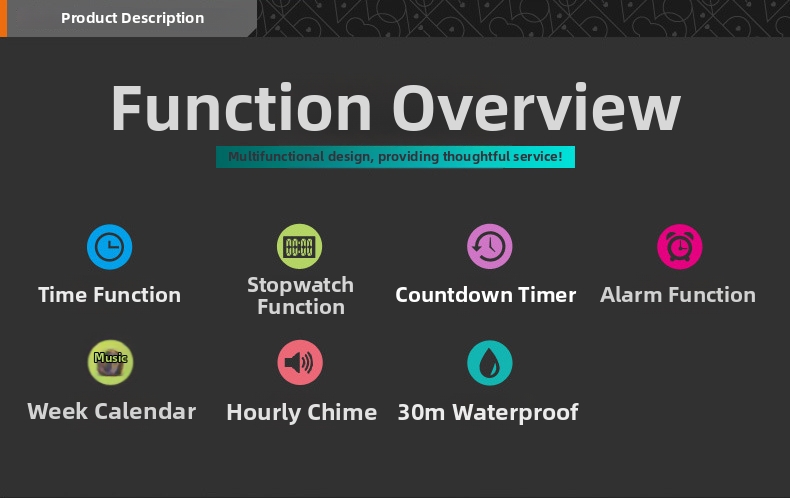 Product Description

Function Overview

Multifunctional design, providing thoughtful service!

Time Function

Stopwatch Function

Countdown Timer

Alarm Function

Music

Week Calendar

Hourly Chime

30m Waterproof